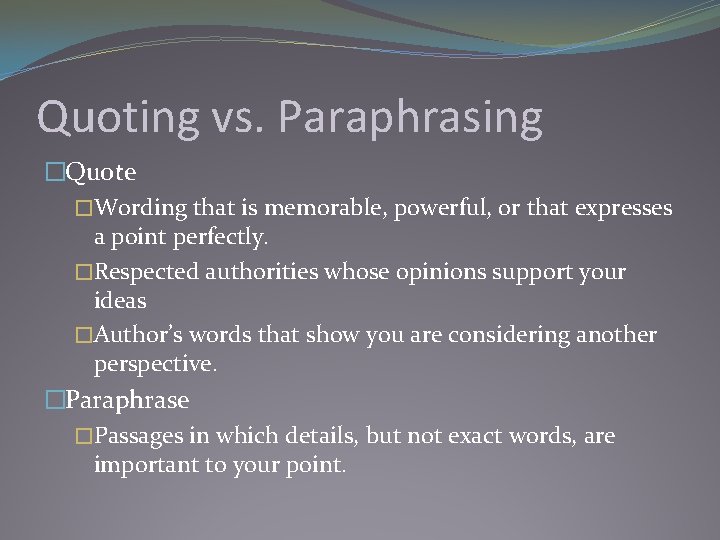 Quoting vs. Paraphrasing

□Quote

□Wording that is memorable, powerful, or that expresses a point perfectly.

□Respected authorities whose opinions support your ideas

□Author's words that show you are considering another perspective.

□Paraphrase

□Passages in which details, but not exact words, are important to your point.